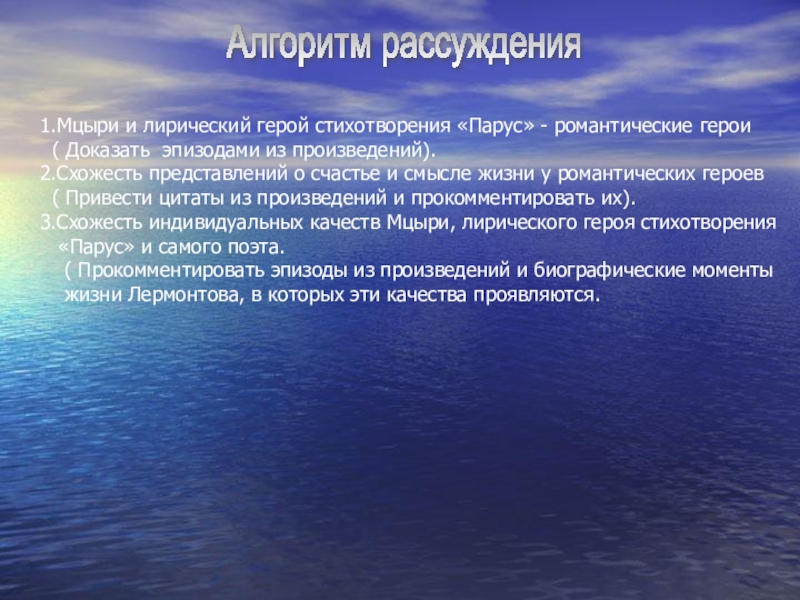 Алгоритм рассуждения

1.Мцыри и лирический герой стихотворения «Парус» - романтические герои ( Доказать эпизодами из произведений).
2.Схожесть представлений о счастье и смысле жизни у романтических героев ( Привести цитаты из произведений и прокомментировать их).
3.Схожесть индивидуальных качеств Мцыри, лирического героя стихотворения «Парус» и самого поэта.
( Прокомментировать эпизоды из произведений и биографические моменты жизни Лермонтова, в которых эти качества проявляются.